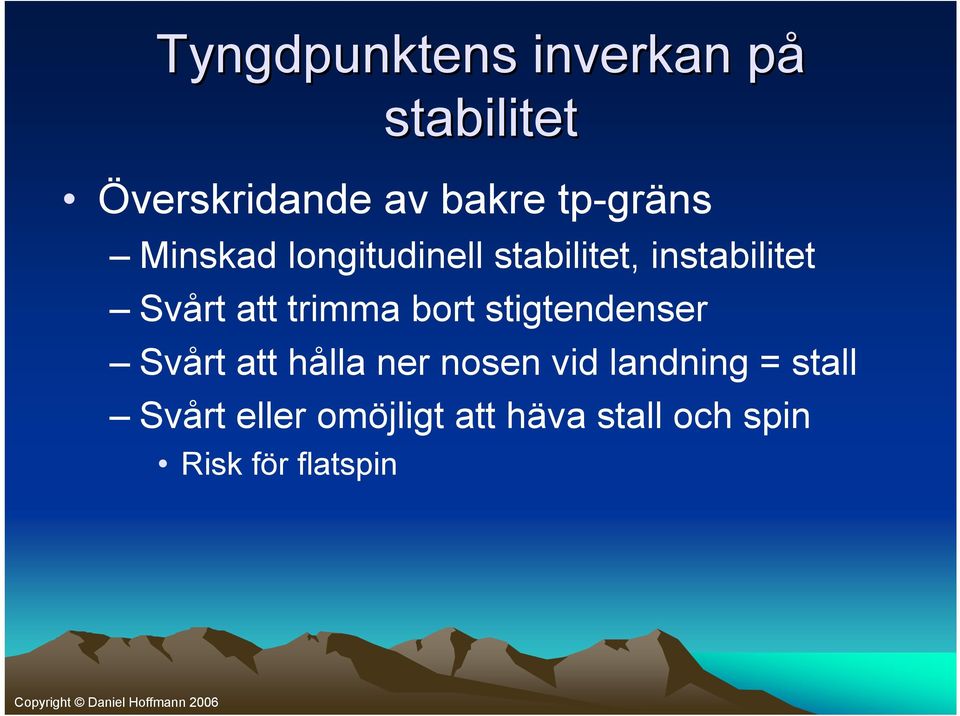 Tyngdpunktens inverkan på stabilitet

• Överskridande av bakre tp-gräns
– Minskad longitudinell stabilitet, instabilitet
– Svårt att trimma bort stigtendenser
– Svårt att hålla ner nosen vid landning = stall
– Svårt eller omöjligt att häva stall och spin
• Risk för flatspin

Copyright © Daniel Hoffmann 2006